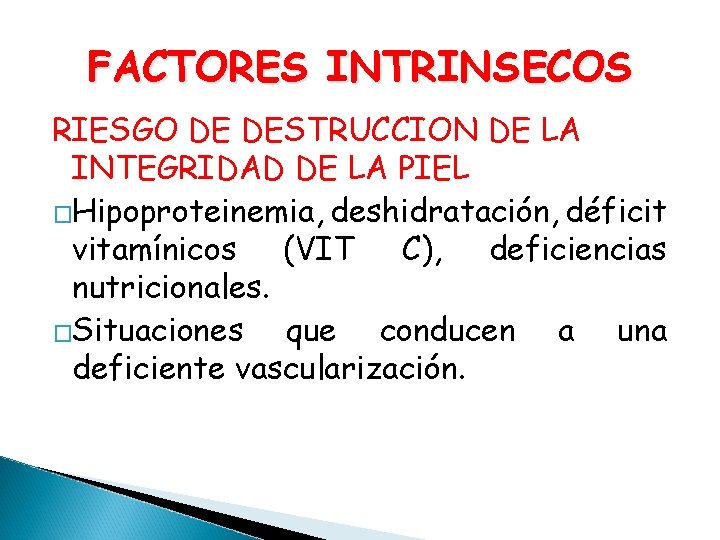 FACTORES INTRINSECOS

RIESGO DE DESTRUCCION DE LA INTEGRIDAD DE LA PIEL

□Hipoproteinemia, deshidratación, déficit vitamínicos (VIT C), deficiencias nutricionales.

□Situaciones que conducen a una deficiente vascularización.